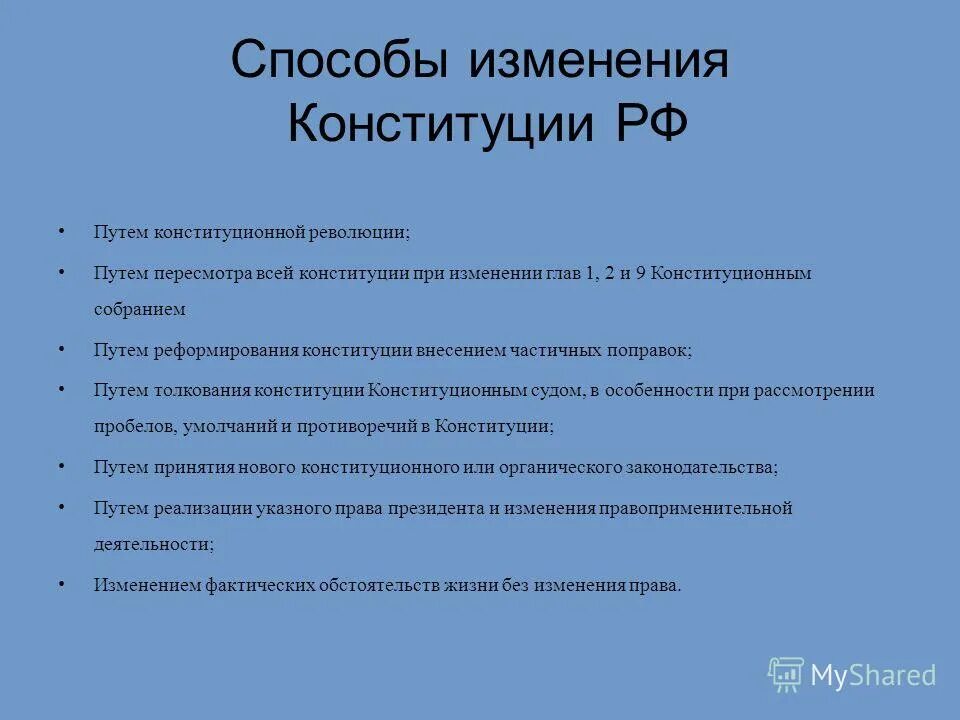 Способы изменения Конституции РФ

• Путем конституционной революции;

• Путем пересмотра всей конституции при изменении глав 1, 2 и 9 Конституционным собранием

• Путем реформирования конституции внесением частичных поправок;

• Путем толкования конституции Конституционным судом, в особенности при рассмотрении пробелов, умолчаний и противоречий в Конституции;

• Путем принятия нового конституционного или органического законодательства;

• Путем реализации указного права президента и изменения правоприменительной деятельности;

• Изменением фактических обстоятельств жизни без изменения права.

MyShared